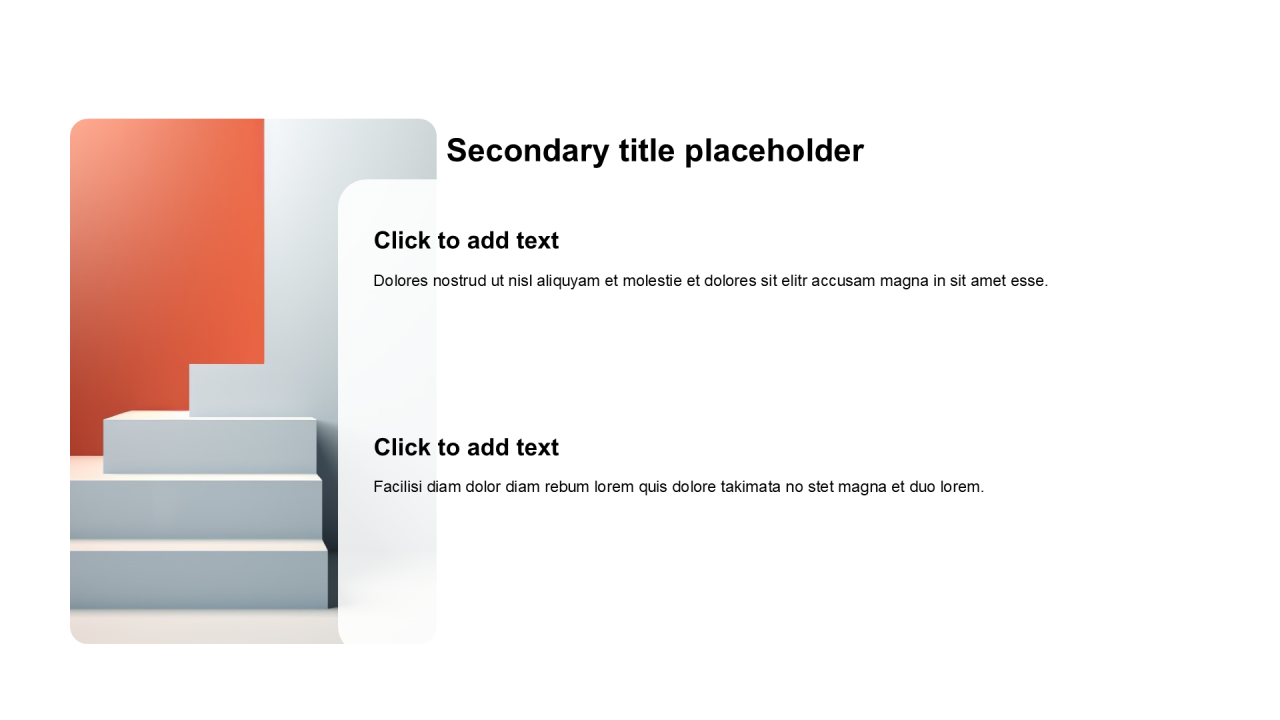 Secondary title placeholder

Click to add text

Dolores nostrud ut nisl aliquyam et molestie et dolores sit elitr accusam magna in sit amet esse.

Click to add text

Facilisi diam dolor diam rebum lorem quis dolore takimata no stet magna et duo lorem.